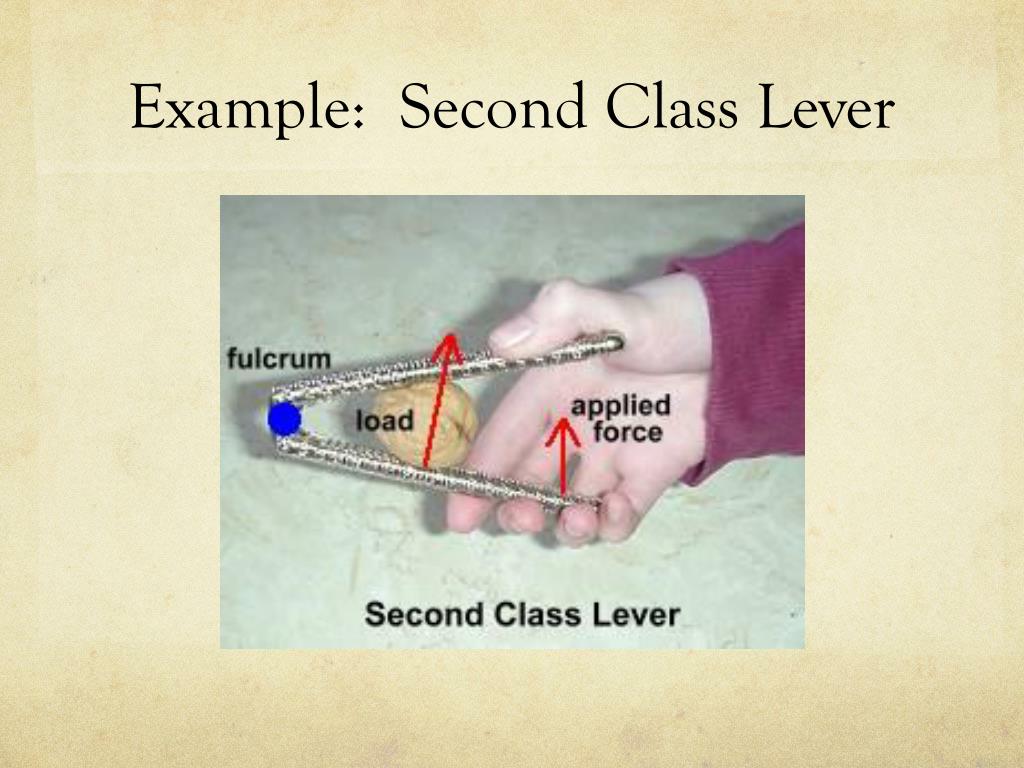 Example: Second Class Lever

fulcrum

load

applied force

Second Class Lever